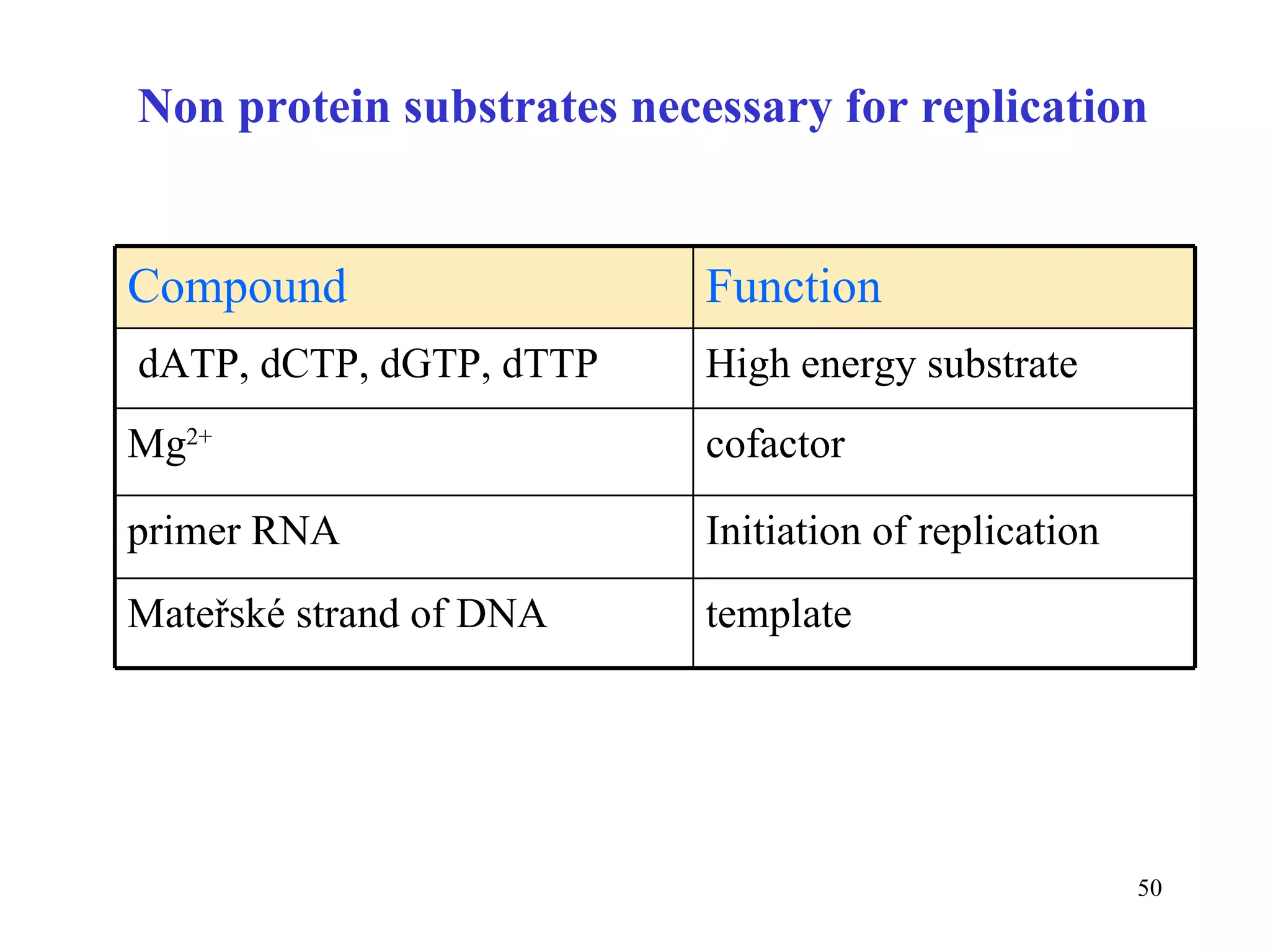 Non protein substrates necessary for replication

| Compound | Function |
|---|---|
| dATP, dCTP, dGTP, dTTP | High energy substrate |
| $Mg^{2+}$ | cofactor |
| primer RNA | Initiation of replication |
| Mateřské strand of DNA | template |

50